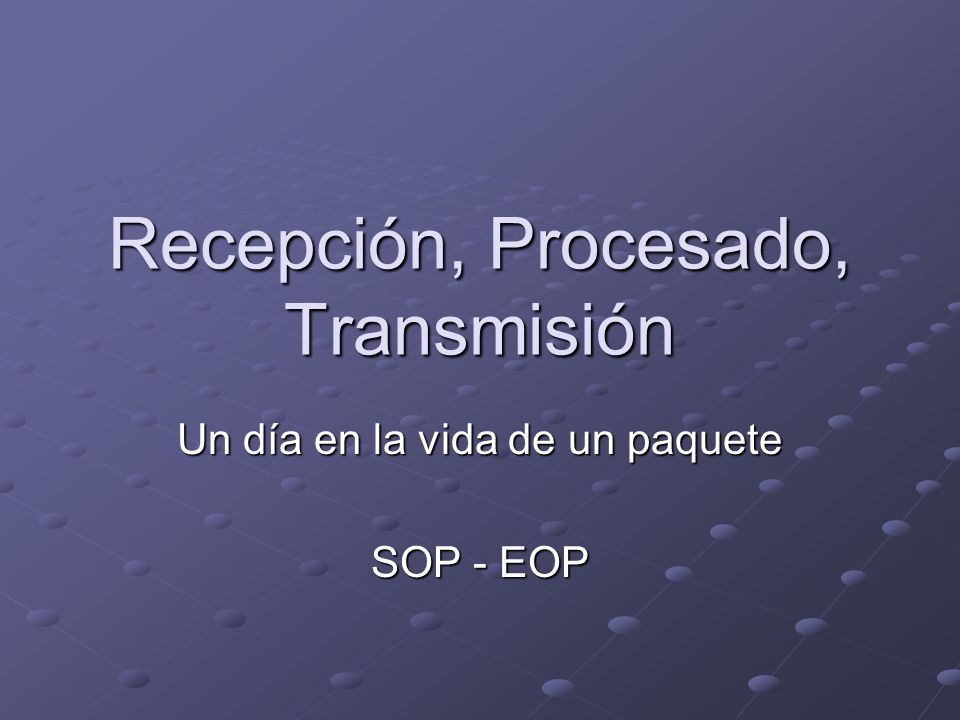 Recepción, Procesado, Transmisión

Un día en la vida de un paquete

SOP - EOP